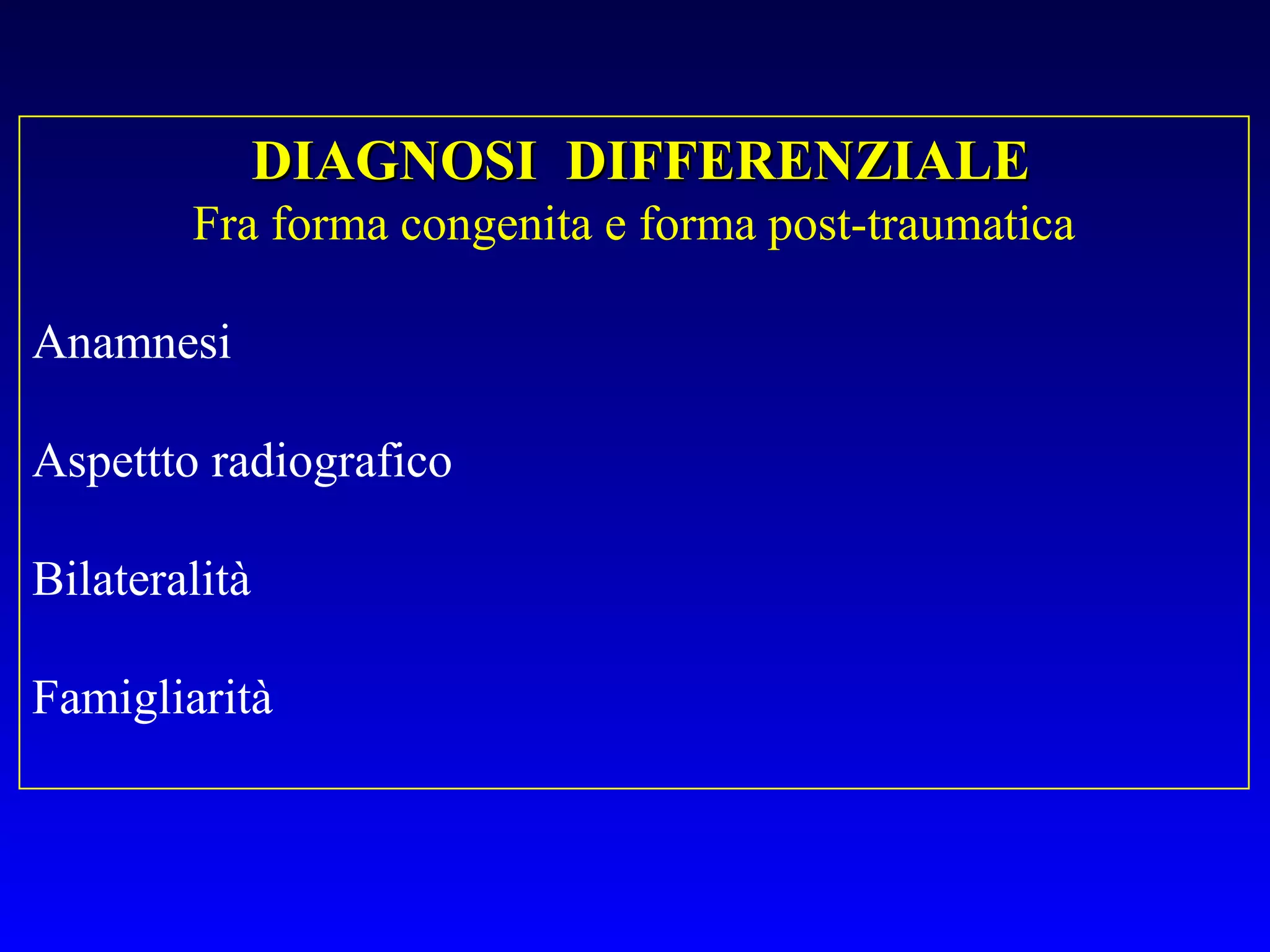 DIAGNOSI DIFFERENZIALE
Fra forma congenita e forma post-traumatica

Anamnesi

Aspettto radiografico

Bilateralità

Famigliarità